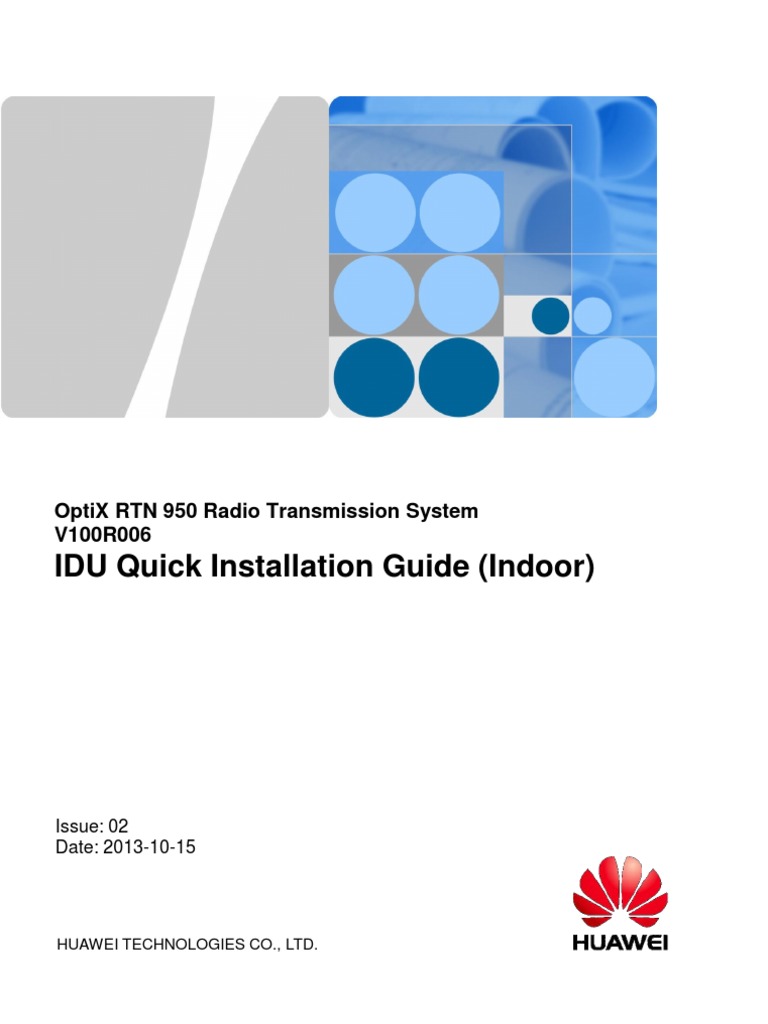 OptiX RTN 950 Radio Transmission System
V100R006

IDU Quick Installation Guide (Indoor)

Issue: 02
Date: 2013-10-15

HUAWEI TECHNOLOGIES CO., LTD.

HUAWEI